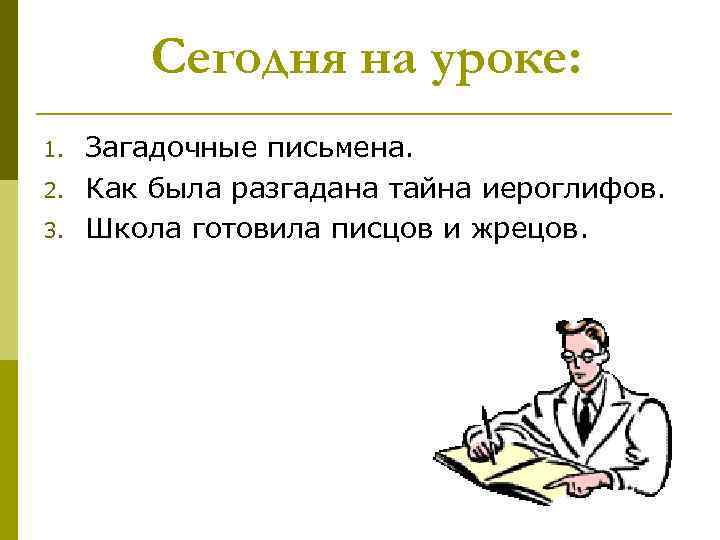 Сегодня на уроке:

1. Загадочные письмена.
2. Как была разгадана тайна иероглифов.
3. Школа готовила писцов и жрецов.